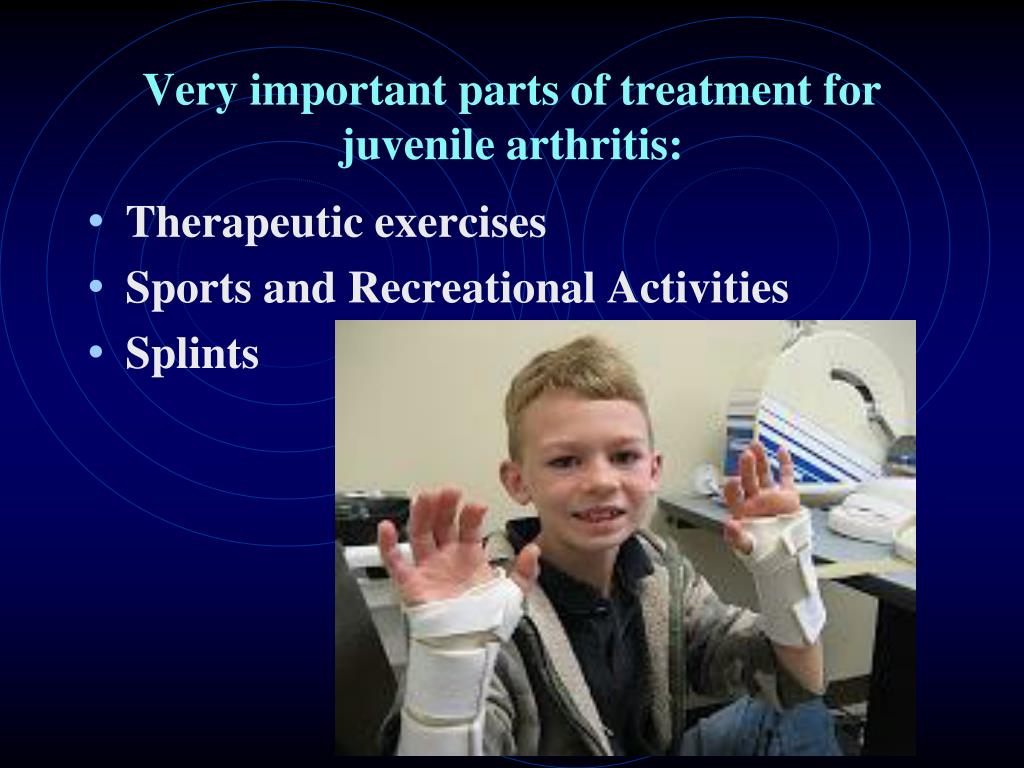 Very important parts of treatment for juvenile arthritis:

• Therapeutic exercises
• Sports and Recreational Activities
• Splints